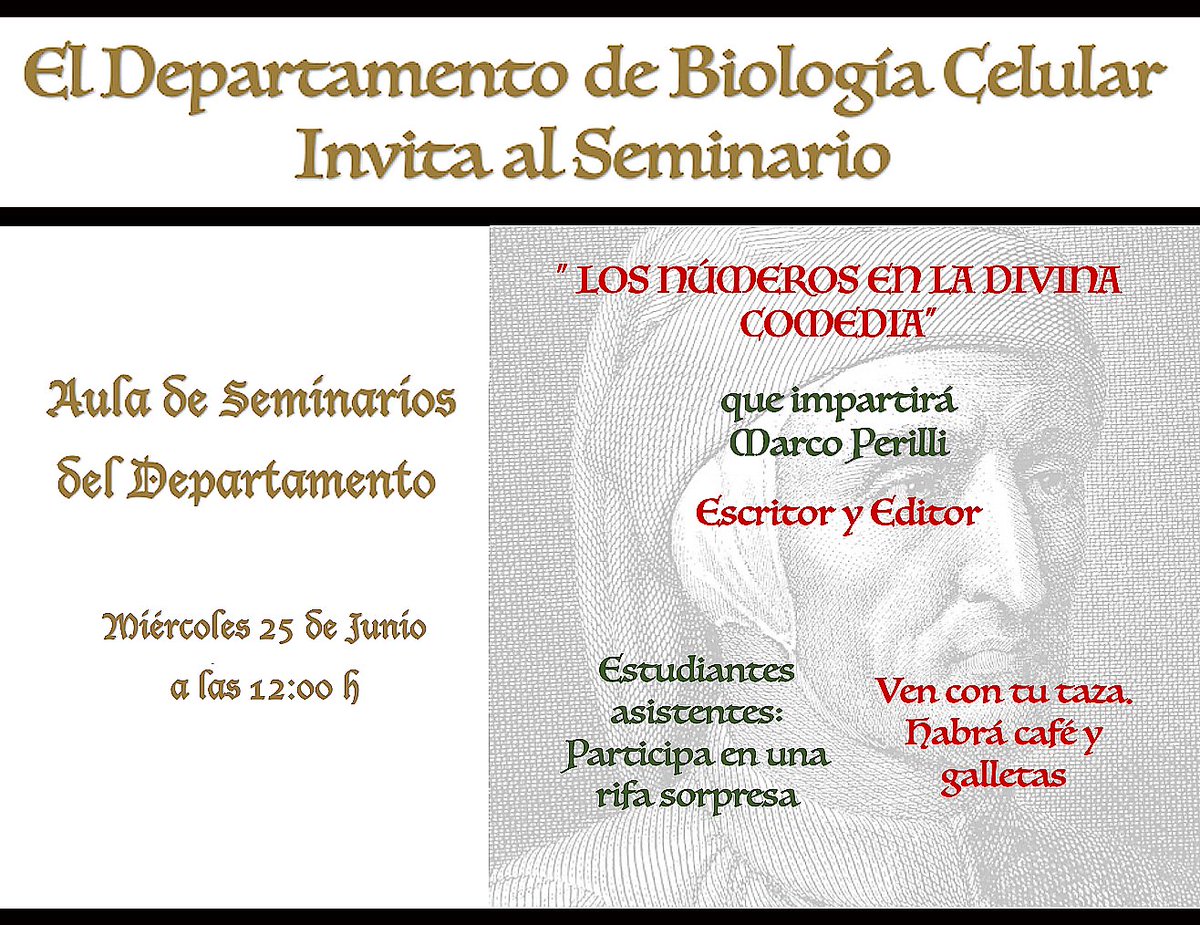 El Departamento de Biología Celular
Invita al Seminario

Aula de Seminarios del Departamento

Miércoles 25 de Junio a las 12:00 h

" LOS NÚMEROS EN LA DIVINA COMEDIA"

que impartirá Marco Perilli

Escritor y Editor

Estudiantes asistentes: Participa en una rifa sorpresa

Ven con tu taza. Habrá café y galletas